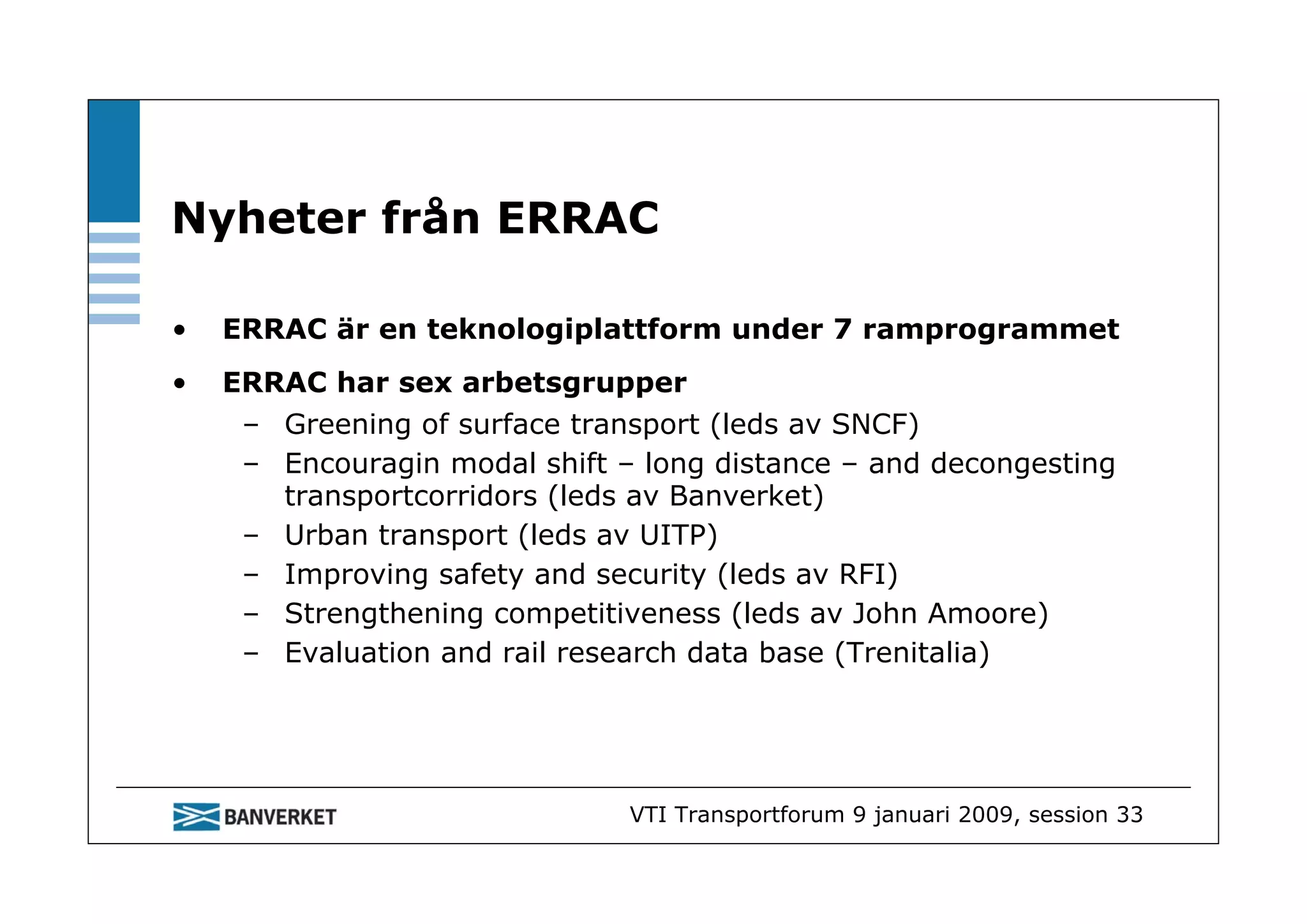 Nyheter från ERRAC

• ERRAC är en teknologiplattform under 7 ramprogrammet

• ERRAC har sex arbetsgrupper
– Greening of surface transport (leds av SNCF)
– Encouragin modal shift – long distance – and decongesting transportcorridors (leds av Banverket)
– Urban transport (leds av UITP)
– Improving safety and security (leds av RFI)
– Strengthening competitiveness (leds av John Amoore)
– Evaluation and rail research data base (Trenitalia)

BANVERKET

VTI Transportforum 9 januari 2009, session 33